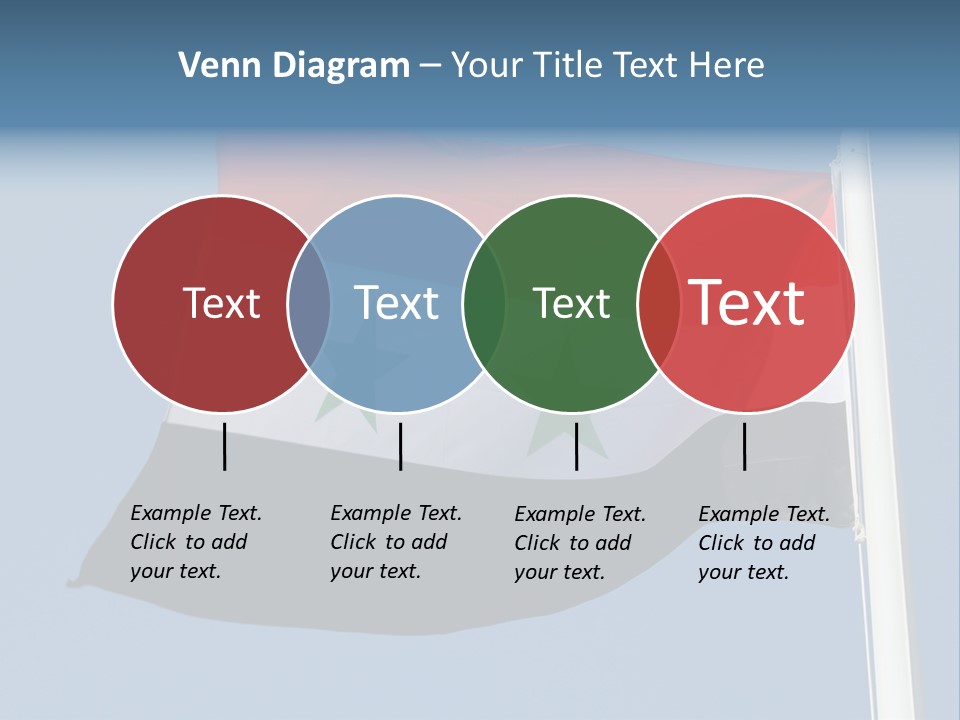 Venn Diagram – Your Title Text Here

Text

Text

Text

Text

Example Text. Click to add your text.

Example Text. Click to add your text.

Example Text. Click to add your text.

Example Text. Click to add your text.